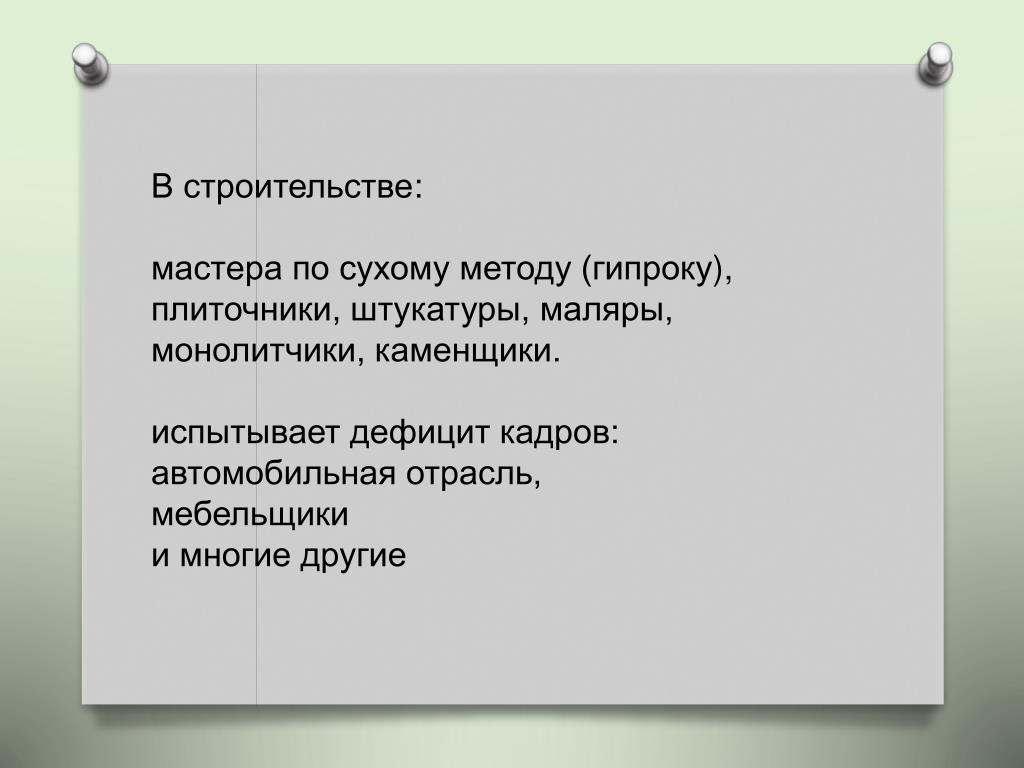 В строительстве:

мастера по сухому методу (гипроку), плиточники, штукатуры, маляры, монолитчики, каменщики.

испытывает дефицит кадров:
автомобильная отрасль,
мебельщики
и многие другие